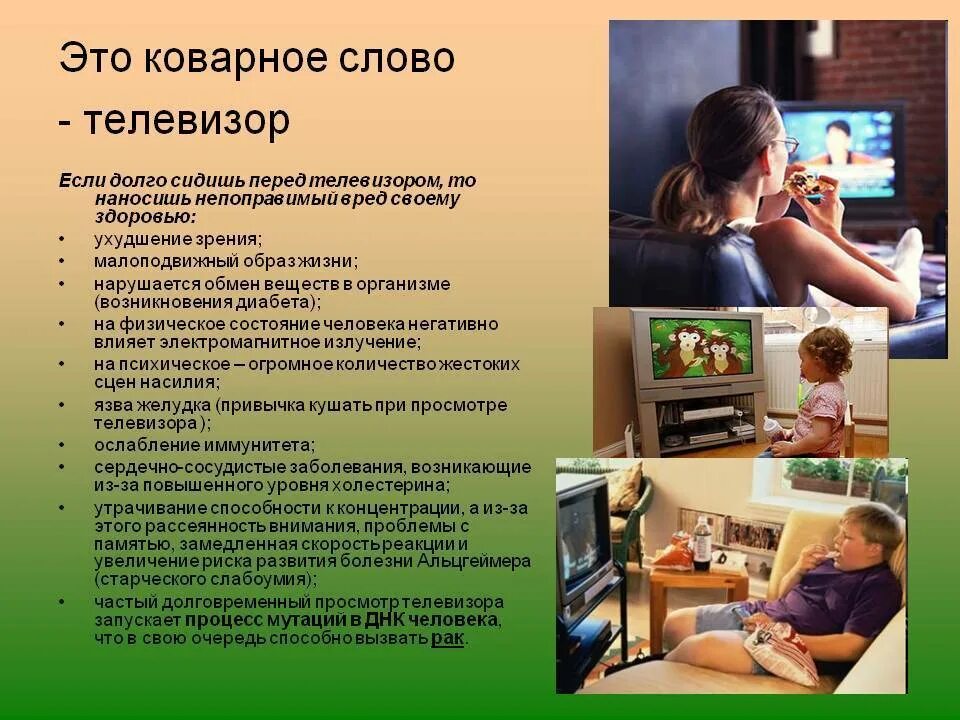 Это коварное слово - телевизор

Если долго сидишь перед телевизором, то наносишь непоправимый вред своему здоровью:

• ухудшение зрения;
• малоподвижный образ жизни;
• нарушается обмен веществ в организме (возникновения диабета);
• на физическое состояние человека негативно влияет электромагнитное излучение;
• на психическое – огромное количество жестоких сцен насилия;
• язва желудка (привычка кушать при просмотре телевизора);
• ослабление иммунитета;
• сердечно-сосудистые заболевания, возникающие из-за повышенного уровня холестерина;
• утрачивание способности к концентрации, а из-за этого рассеянность внимания, проблемы с памятью, замедленная скорость реакции и увеличение риска развития болезни Альцгеймера (старческого слабоумия);
• частый долговременный просмотр телевизора запускает процесс мутации в ДНК человека, что в свою очередь способно вызвать рак.